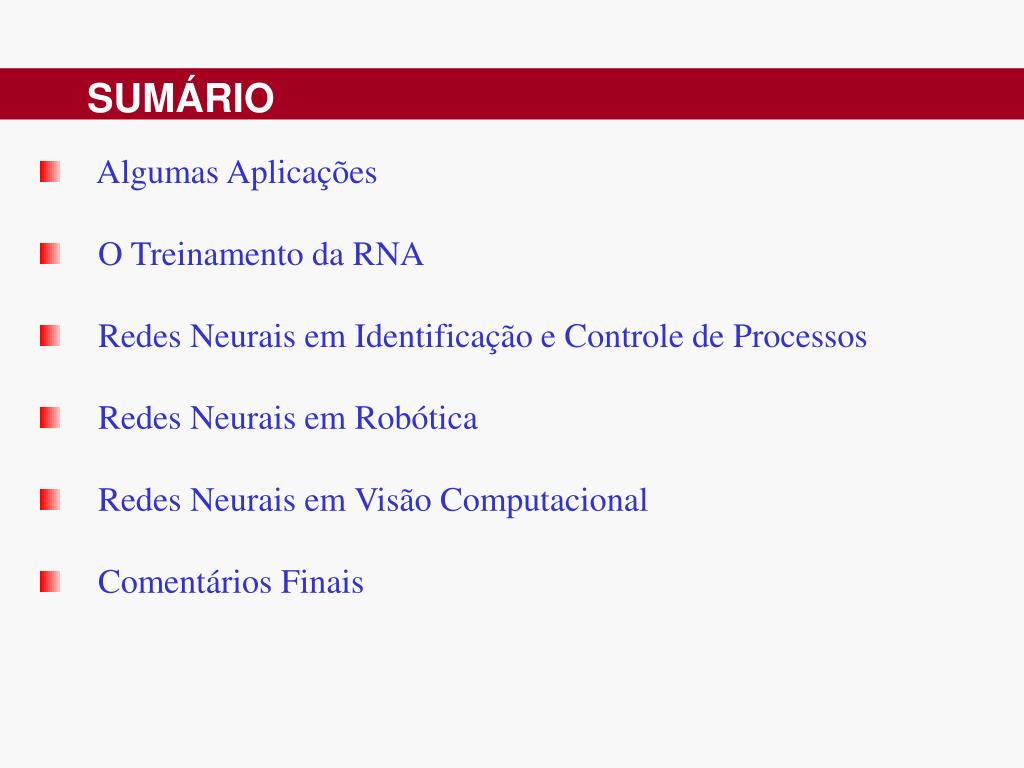 SUMÁRIO

Algumas Aplicações

O Treinamento da RNA

Redes Neurais em Identificação e Controle de Processos

Redes Neurais em Robótica

Redes Neurais em Visão Computacional

Comentários Finais